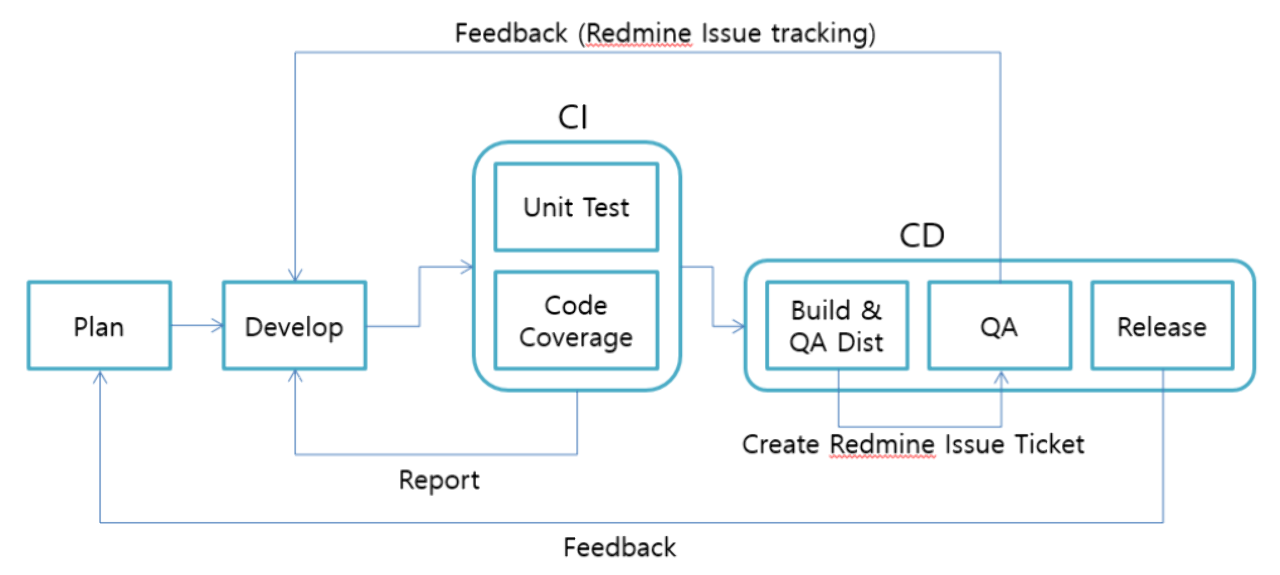 Feedback (Redmine Issue tracking)

CI

Unit Test

Code Coverage

CD

Plan

Develop

Build & QA Dist

QA

Release

Create Redmine Issue Ticket

Report

Feedback